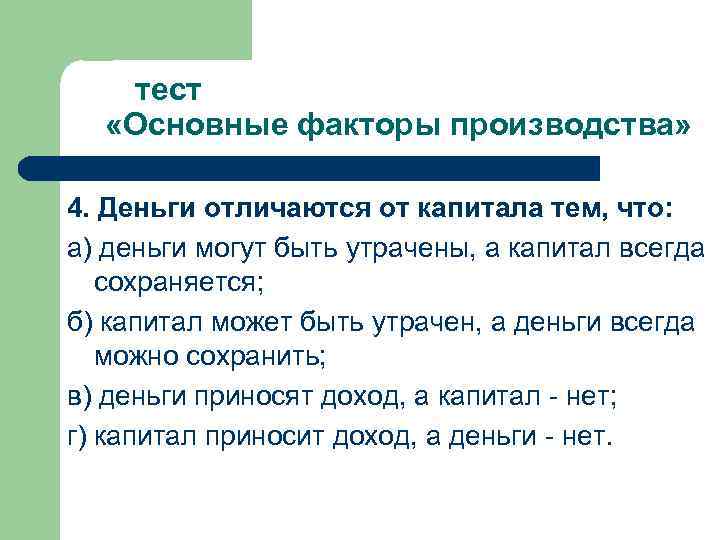 тест
«Основные факторы производства»

4. Деньги отличаются от капитала тем, что:

а) деньги могут быть утрачены, а капитал всегда сохраняется;

б) капитал может быть утрачен, а деньги всегда можно сохранить;

в) деньги приносят доход, а капитал - нет;

г) капитал приносит доход, а деньги - нет.